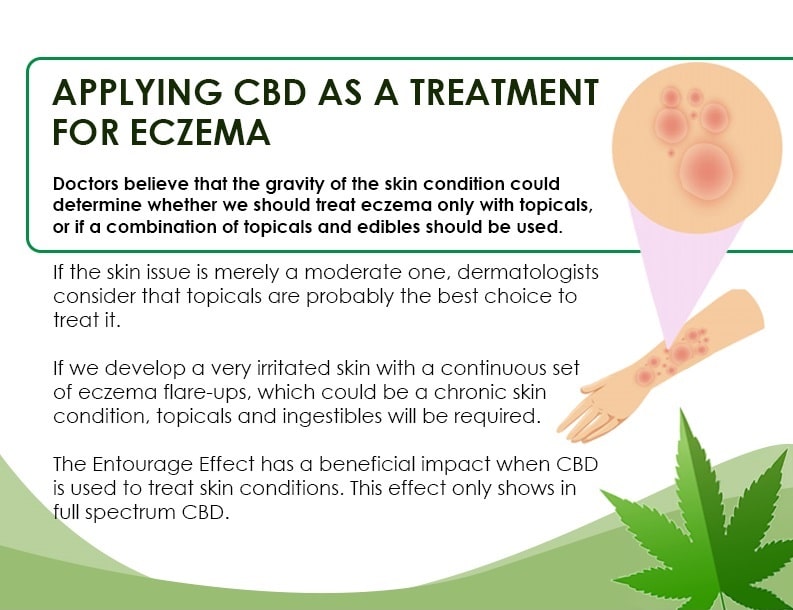 APPLYING CBD AS A TREATMENT FOR ECZEMA

Doctors believe that the gravity of the skin condition could determine whether we should treat eczema only with topicals, or if a combination of topicals and edibles should be used.

If the skin issue is merely a moderate one, dermatologists consider that topicals are probably the best choice to treat it.

If we develop a very irritated skin with a continuous set of eczema flare-ups, which could be a chronic skin condition, topicals and ingestibles will be required.

The Entourage Effect has a beneficial impact when CBD is used to treat skin conditions. This effect only shows in full spectrum CBD.